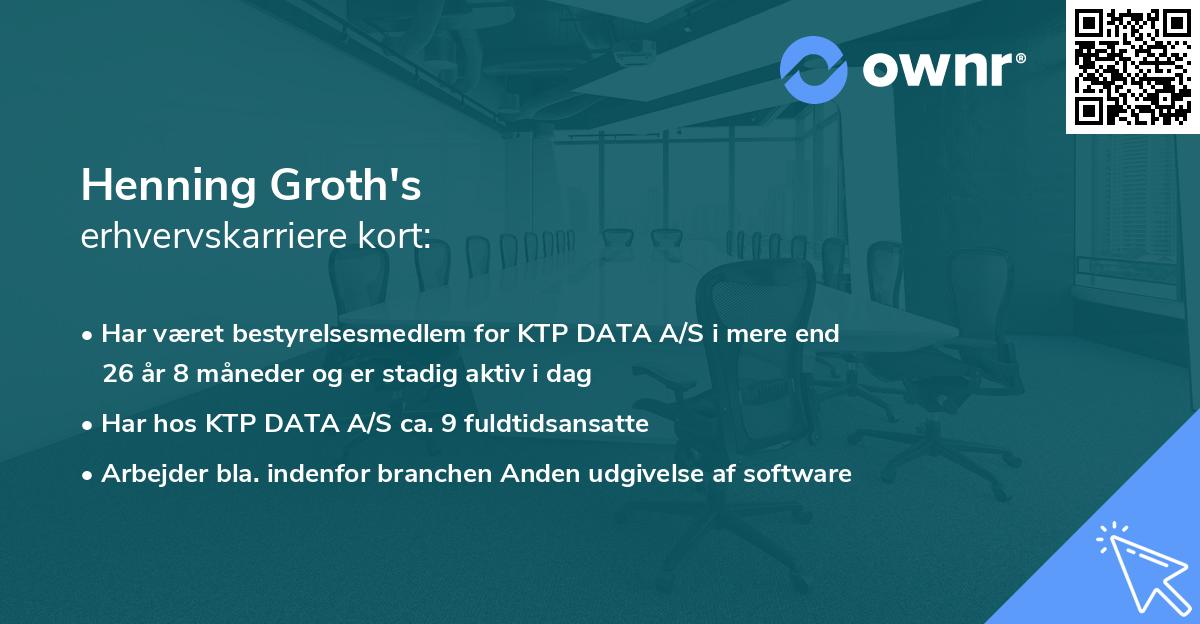 ownr®

Henning Groth's
erhvervskarriere kort:

• Har været bestyrelsesmedlem for KTP DATA A/S i mere end 26 år 8 måneder og er stadig aktiv i dag

• Har hos KTP DATA A/S ca. 9 fuldtidsansatte

• Arbejder bla. indenfor branchen Anden udgivelse af software